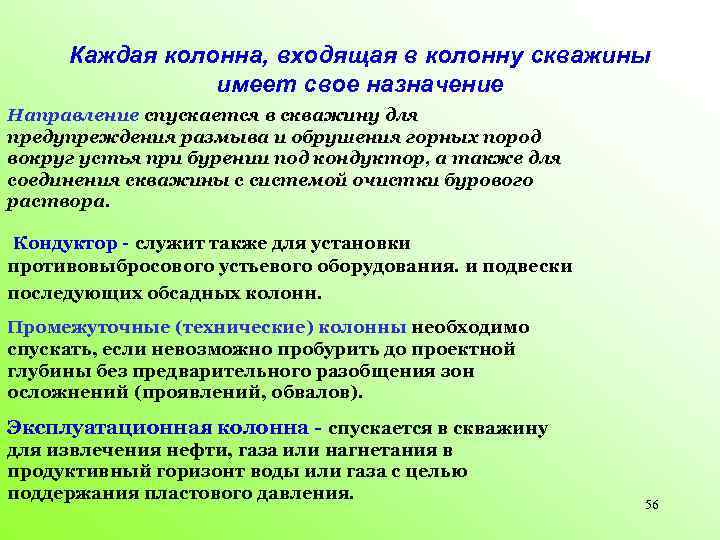 Каждая колонна, входящая в колонну скважины имеет свое назначение

Направление спускается в скважину для предупреждения размыва и обрушения горных пород вокруг устья при бурении под кондуктор, а также для соединения скважины с системой очистки бурового раствора.

Кондуктор - служит также для установки противовыбросового устьевого оборудования. и подвески последующих обсадных колонн.

Промежуточные (технические) колонны необходимо спускать, если невозможно пробурить до проектной глубины без предварительного разобщения зон осложнений (проявлений, обвалов).

Эксплуатационная колонна - спускается в скважину для извлечения нефти, газа или нагнетания в продуктивный горизонт воды или газа с целью поддержания пластового давления.

56